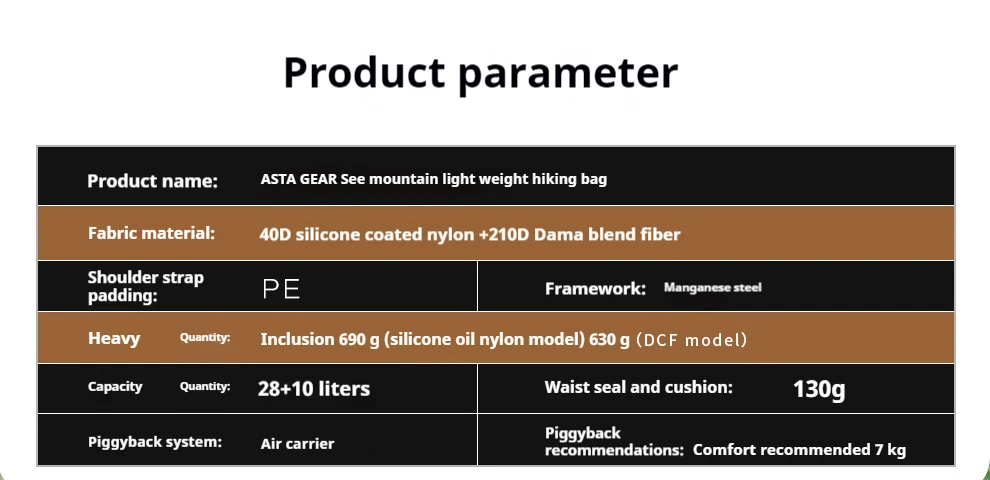 Product parameter

| Product name: | ASTA GEAR See mountain light weight hiking bag | | |
|---|---|---|---|
| Fabric material: | 40D silicone coated nylon +210D Dama blend fiber | | |
| Shoulder strap padding: | PE | Framework: | Manganese steel |
| Heavy Quantity: | Inclusion 690 g (silicone oil nylon model) 630 g (DCF model) | | |
| Capacity Quantity: | 28+10 liters | Waist seal and cushion: | 130g |
| Piggyback system: | Air carrier | Piggyback recommendations: | Comfort recommended 7 kg |